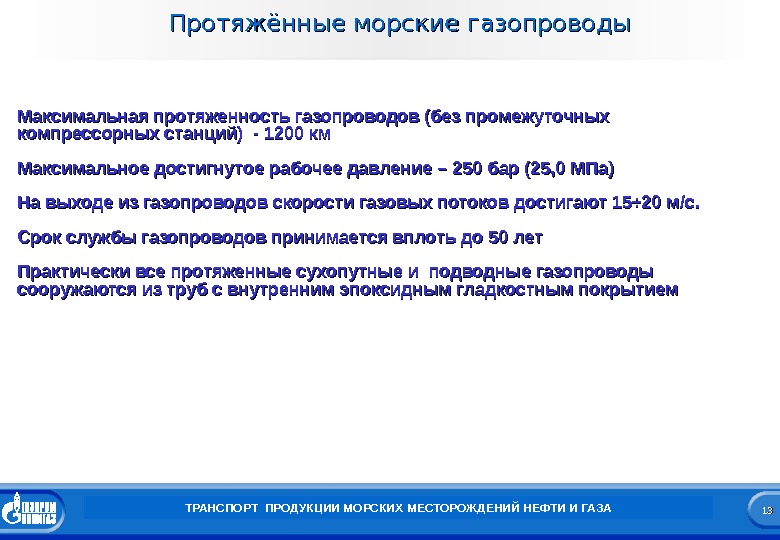 Протяжённые морские газопроводы

Максимальная протяженность газопроводов (без промежуточных компрессорных станций)  - 1200 км

Максимальное достигнутое рабочее давление – 250 бар (25,0 МПа)

На выходе из газопроводов скорости газовых потоков достигают 15÷20 м/с.

Срок службы газопроводов принимается вплоть до 50 лет

Практически все протяженные сухопутные и  подводные газопроводы сооружаются из труб с внутренним эпоксидным гладкостным покрытием

ГАЗПРОМ

ТРАНСПОРТ ПРОДУКЦИИ МОРСКИХ МЕСТОРОЖДЕНИЙ НЕФТИ И ГАЗА

13